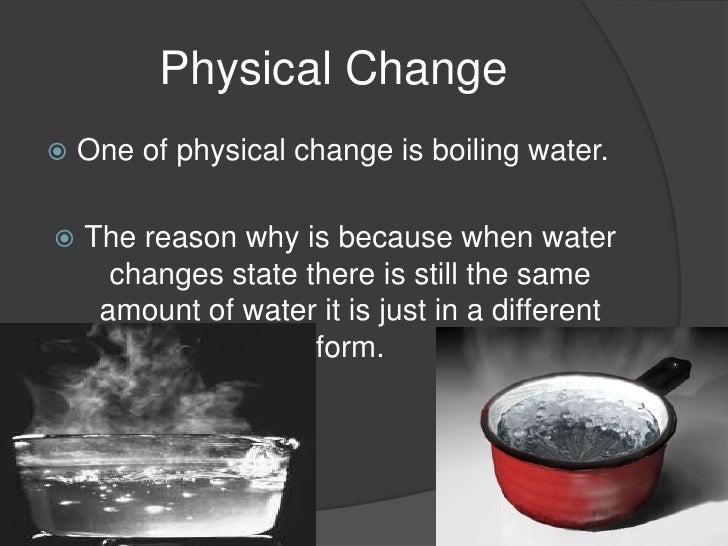 Physical Change

One of physical change is boiling water.

The reason why is because when water changes state there is still the same amount of water it is just in a different form.